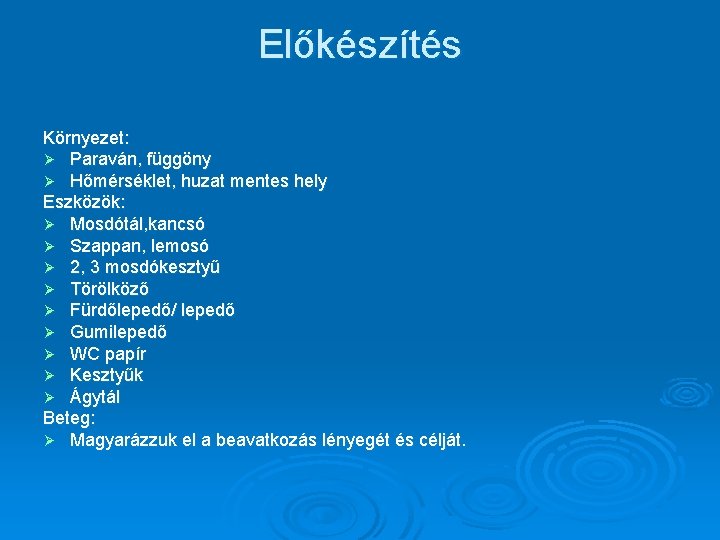 Előkészítés

Környezet:
➢ Paraván, függöny
➢ Hőmérséklet, huzat mentes hely
Eszközök:
➢ Mosdótál,kancsó
➢ Szappan, lemosó
➢ 2, 3 mosdókesztyű
➢ Törölköző
➢ Fürdőlepedő/ lepedő
➢ Gumilepedő
➢ WC papír
➢ Kesztyűk
➢ Ágytál
Beteg:
➢ Magyarázzuk el a beavatkozás lényegét és célját.